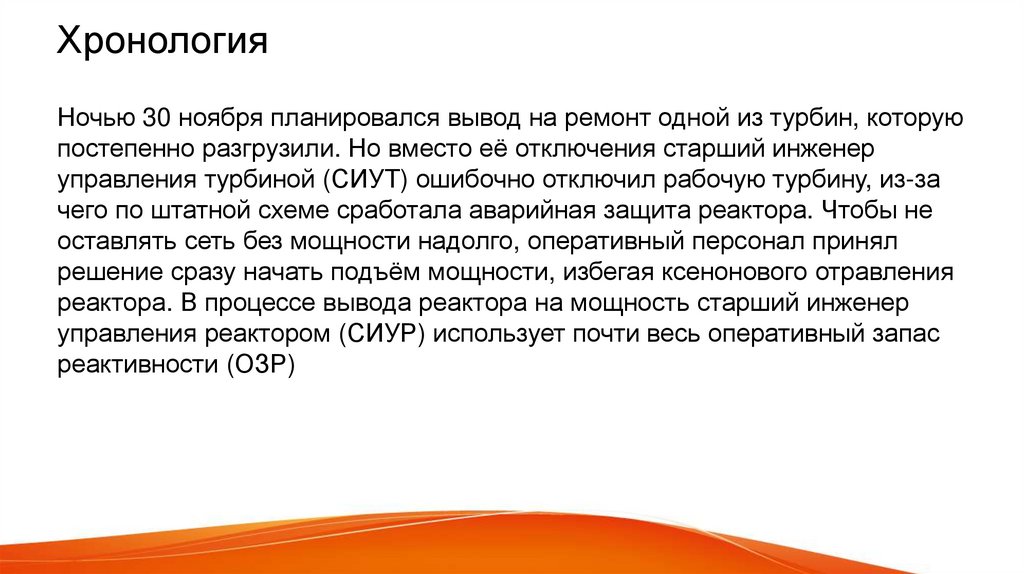 Хронология

Ночью 30 ноября планировался вывод на ремонт одной из турбин, которую постепенно разгрузили. Но вместо её отключения старший инженер управления турбиной (СИУТ) ошибочно отключил рабочую турбину, из-за чего по штатной схеме сработала аварийная защита реактора. Чтобы не оставлять сеть без мощности надолго, оперативный персонал принял решение сразу начать подъём мощности, избегая ксенонового отравления реактора. В процессе вывода реактора на мощность старший инженер управления реактором (СИУР) использует почти весь оперативный запас реактивности (ОЗР)